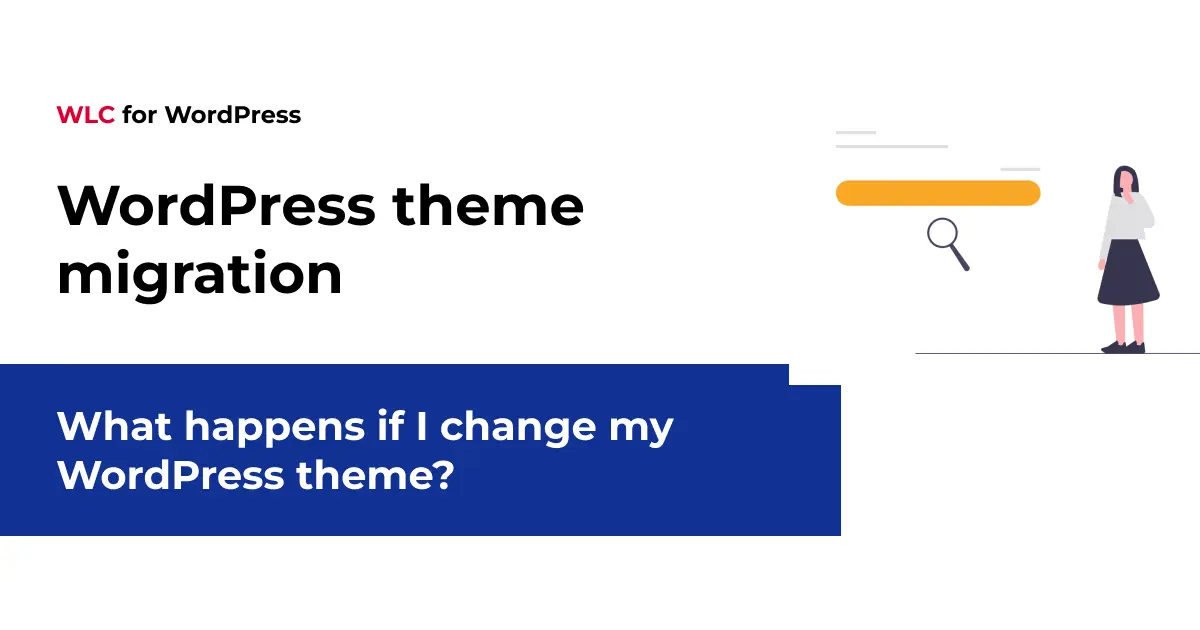 WLC for WordPress

WordPress theme migration

What happens if I change my WordPress theme?